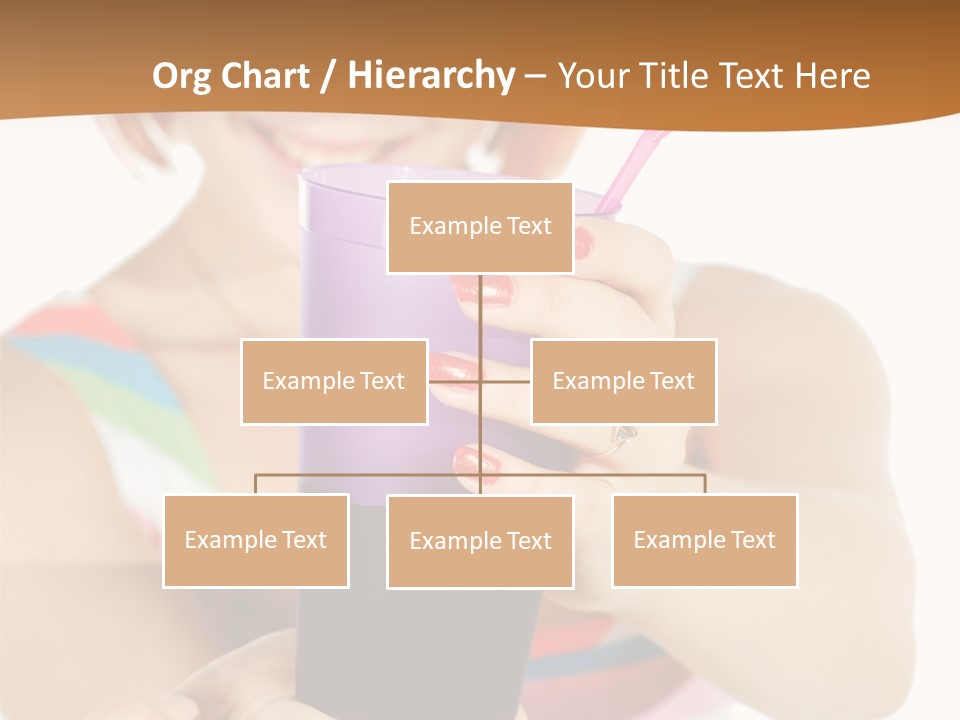 Org Chart / Hierarchy – Your Title Text Here

Example Text

Example Text

Example Text

Example Text

Example Text

Example Text